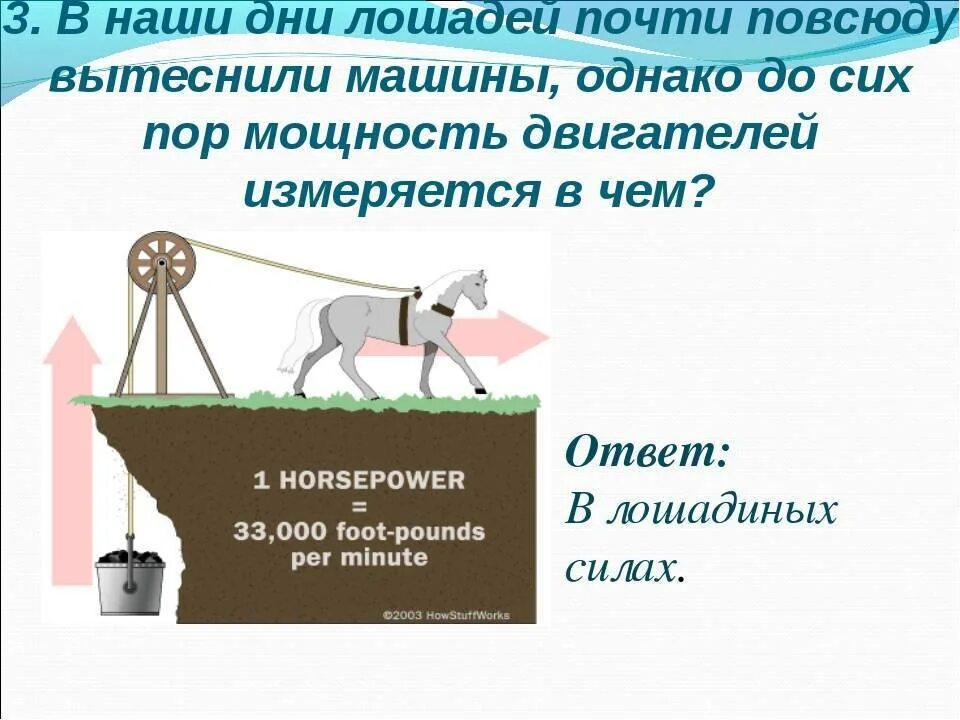 3. В наши дни лошадей почти повсюду вытеснили машины, однако до сих пор мощность двигателей измеряется в чем?

1 HORSEPOWER = 33,000 foot-pounds per minute

©2003 HowStuffWorks

Ответ:
В лошадиных силах.